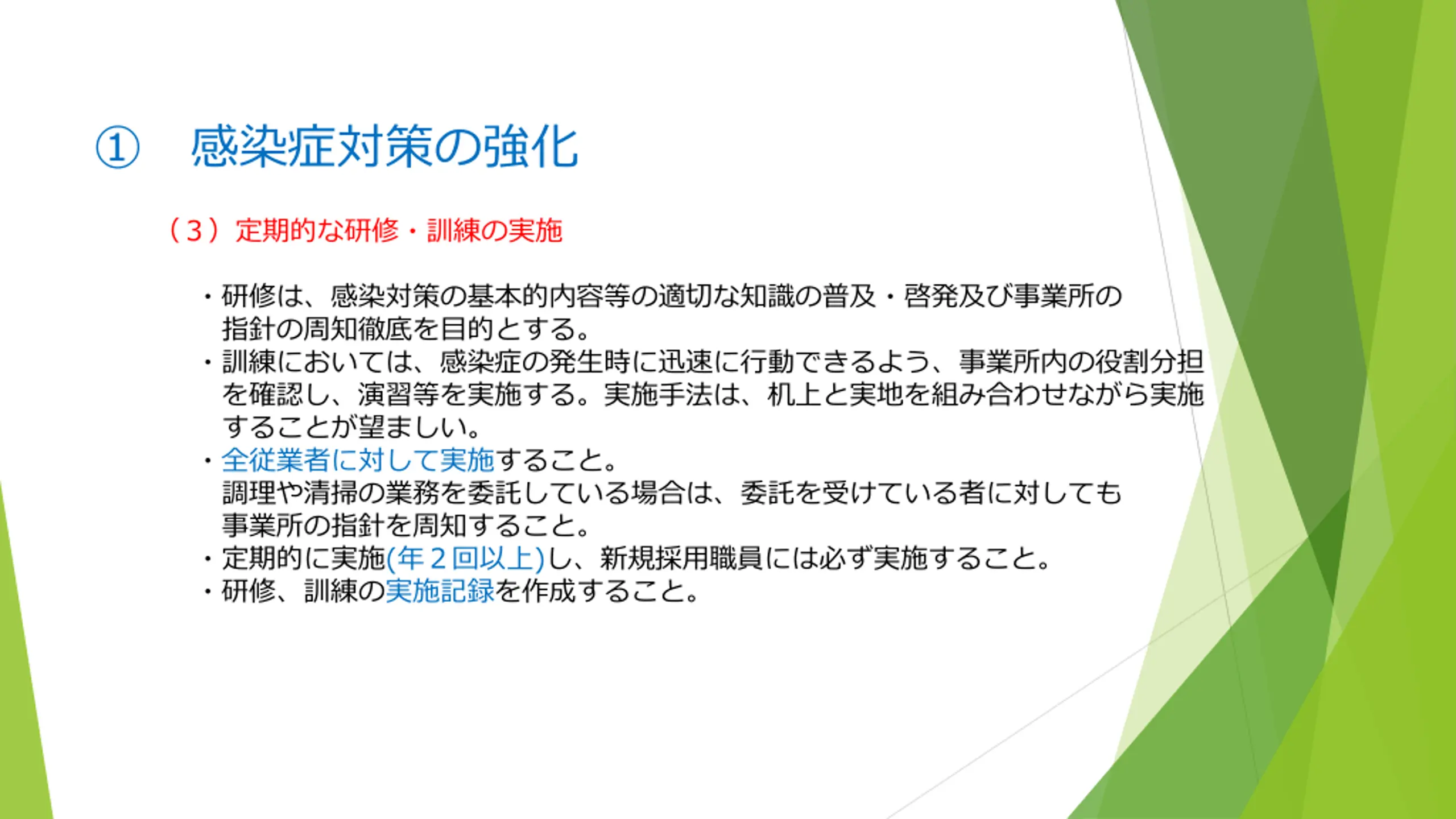 ① 感染症対策の強化

（３）定期的な研修・訓練の実施

・研修は、感染対策の基本的内容等の適切な知識の普及・啓発及び事業所の指針の周知徹底を目的とする。
・訓練においては、感染症の発生時に迅速に行動できるよう、事業所内の役割分担を確認し、演習等を実施する。実施手法は、机上と実地を組み合わせながら実施することが望ましい。
・全従業者に対して実施すること。
調理や清掃の業務を委託している場合は、委託を受けている者に対しても事業所の指針を周知すること。
・定期的に実施(年２回以上)し、新規採用職員には必ず実施すること。
・研修、訓練の実施記録を作成すること。